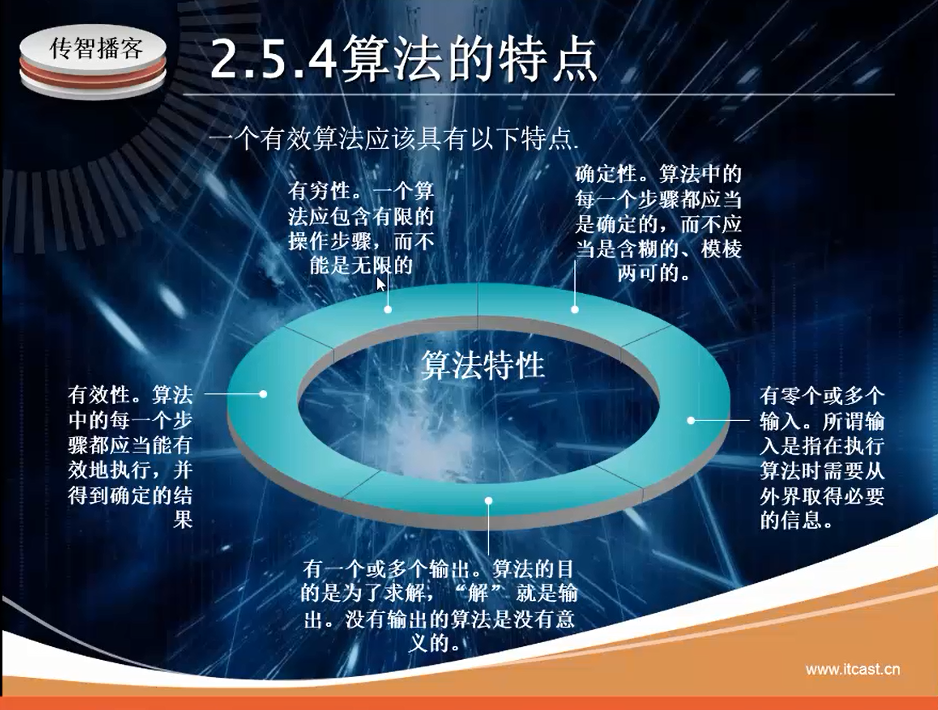 传智播客

2.5.4算法的特点

一个有效算法应该具有以下特点.

有穷性。一个算法应包含有限的操作步骤，而不能是无限的

确定性。算法中的每一个步骤都应当是确定的，而不应当是含糊的、模棱两可的。

算法特性

有效性。算法中的每一个步骤都应当能有效地执行，并得到确定的结果

有零个或多个输入。所谓输入是指在执行算法时需要从外界取得必要的信息。

有一个或多个输出。算法的目的是为了求解，“解”就是输出。没有输出的算法是没有意义的。

www.itcast.cn